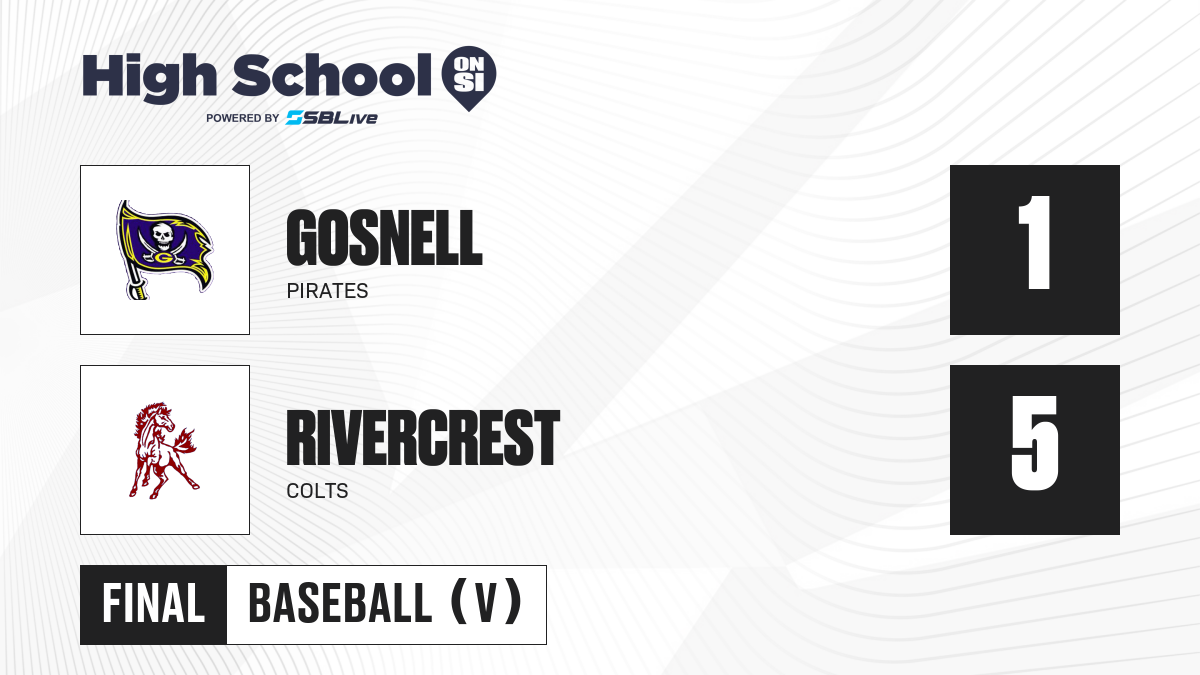 High School ON SI
POWERED BY SBLive

GOSNELL
PIRATES

1

RIVERCREST
COLTS

5

FINAL BASEBALL (V)